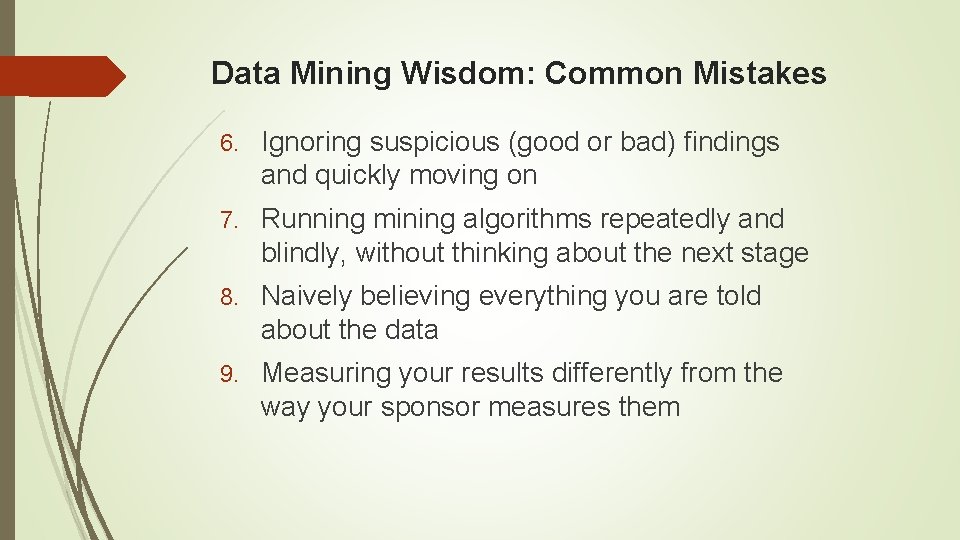 Data Mining Wisdom: Common Mistakes

6. Ignoring suspicious (good or bad) findings and quickly moving on

7. Running mining algorithms repeatedly and blindly, without thinking about the next stage

8. Naively believing everything you are told about the data

9. Measuring your results differently from the way your sponsor measures them